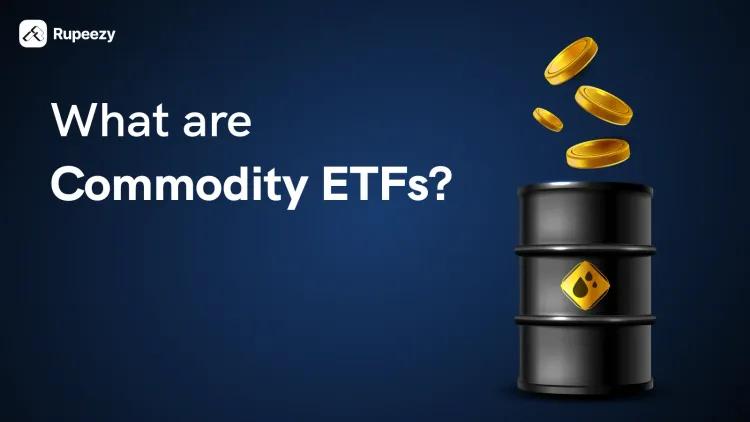 Rupeezy

What are
Commodity ETFs?